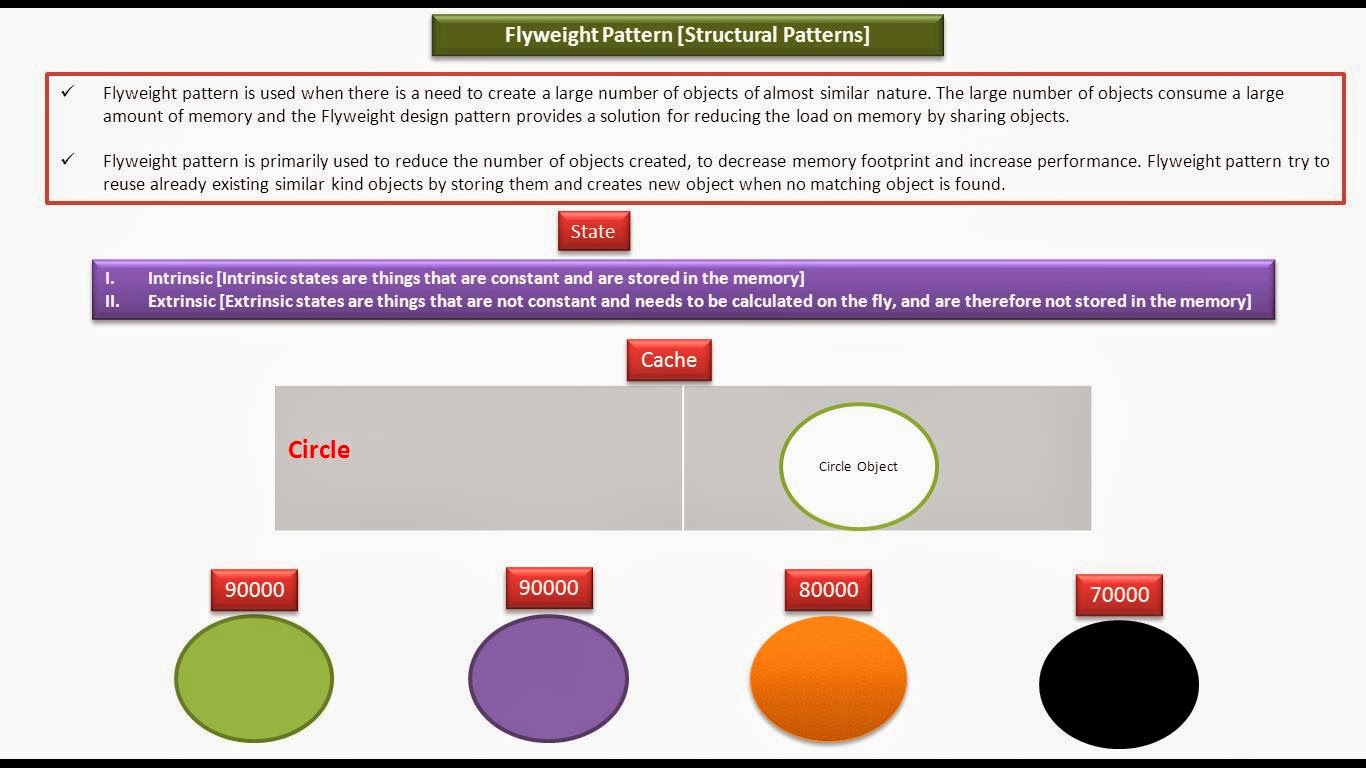 Flyweight Pattern [Structural Patterns]

✓ Flyweight pattern is used when there is a need to create a large number of objects of almost similar nature. The large number of objects consume a large amount of memory and the Flyweight design pattern provides a solution for reducing the load on memory by sharing objects.

✓ Flyweight pattern is primarily used to reduce the number of objects created, to decrease memory footprint and increase performance. Flyweight pattern try to reuse already existing similar kind objects by storing them and creates new object when no matching object is found.

State

I. Intrinsic [Intrinsic states are things that are constant and are stored in the memory]
II. Extrinsic [Extrinsic states are things that are not constant and needs to be calculated on the fly, and are therefore not stored in the memory]

Cache

Circle

Circle Object

90000

90000

80000

70000